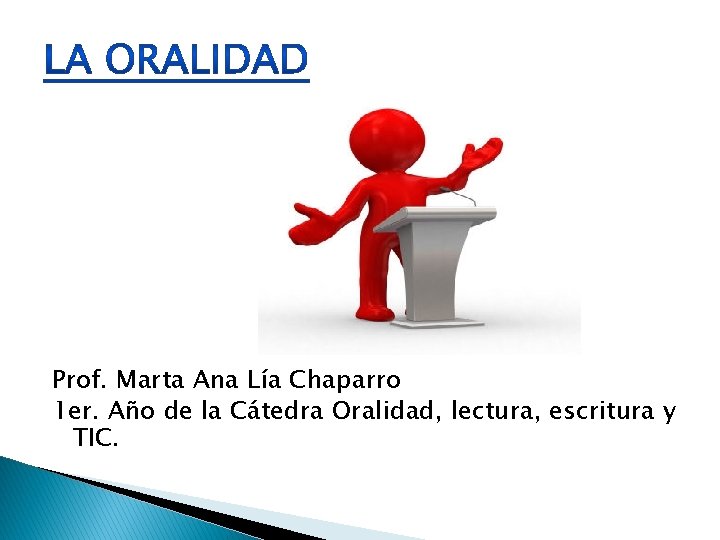 LA ORALIDAD

Prof. Marta Ana Lía Chaparro
1er. Año de la Cátedra Oralidad, lectura, escritura y TIC.